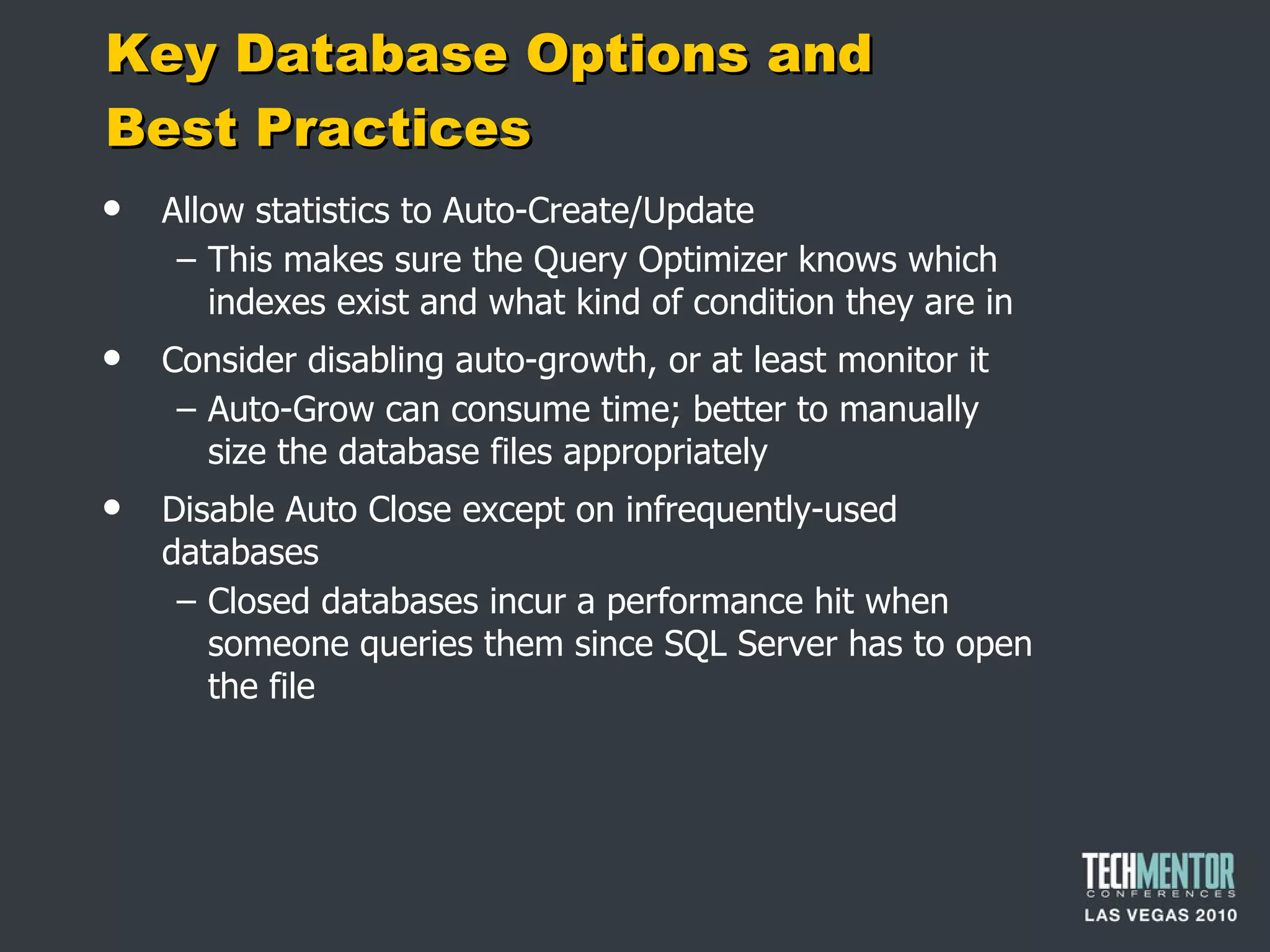 Key Database Options and Best Practices

• Allow statistics to Auto-Create/Update
– This makes sure the Query Optimizer knows which indexes exist and what kind of condition they are in

• Consider disabling auto-growth, or at least monitor it
– Auto-Grow can consume time; better to manually size the database files appropriately

• Disable Auto Close except on infrequently-used databases
– Closed databases incur a performance hit when someone queries them since SQL Server has to open the file

TECHMENTOR
CONFERENCES
LAS VEGAS 2010